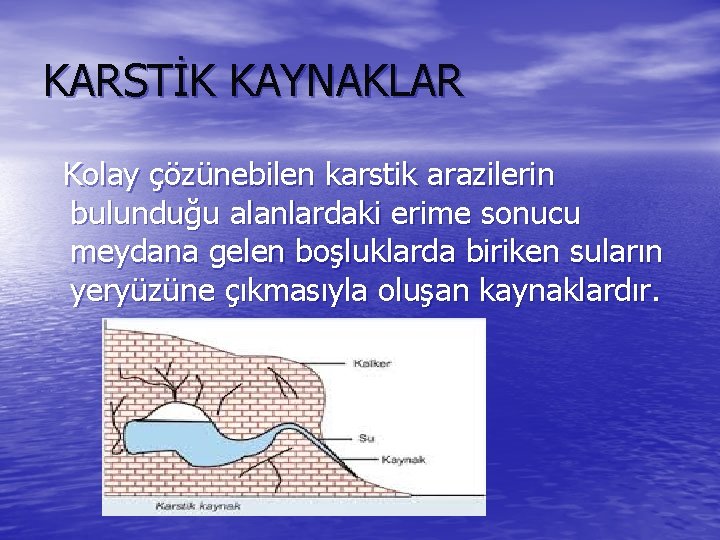 KARSTİK KAYNAKLAR

Kolay çözünebilen karstik arazilerin bulunduğu alanlardaki erime sonucu meydana gelen boşluklarda biriken suların yeryüzüne çıkmasıyla oluşan kaynaklardır.

Kalker

Su

Kaynak

Karstik kaynak